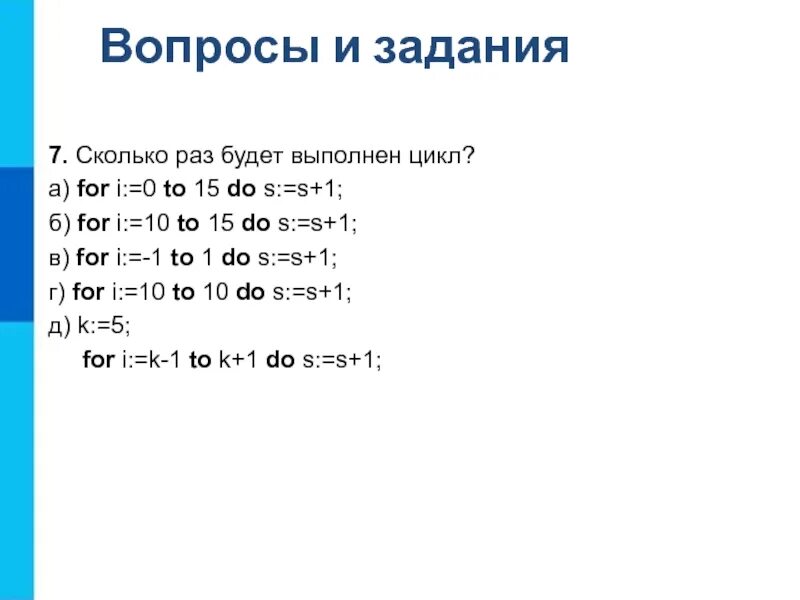 Вопросы и задания

7. Сколько раз будет выполнен цикл?
а) for i:=0 to 15 do s:=s+1;
б) for i:=10 to 15 do s:=s+1;
в) for i:=-1 to 1 do s:=s+1;
г) for i:=10 to 10 do s:=s+1;
д) k:=5;
for i:=k-1 to k+1 do s:=s+1;